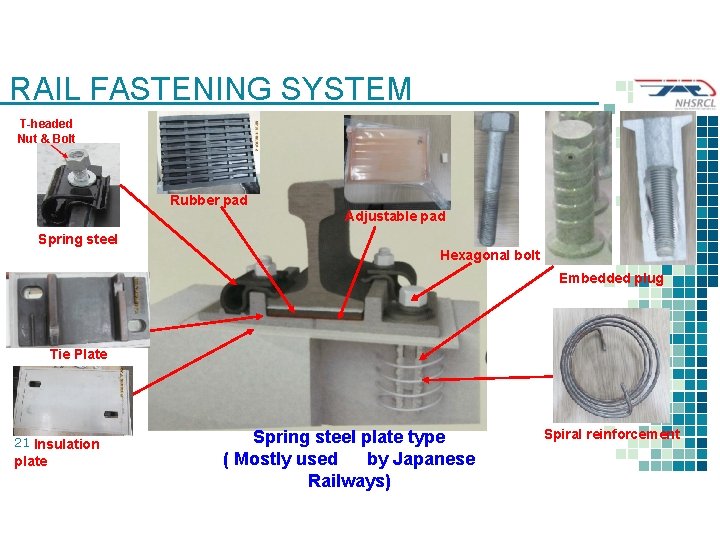 RAIL FASTENING SYSTEM

NHSRCL

T-headed Nut & Bolt

Spring steel

Rubber pad

Adjustable pad

Hexagonal bolt

Embedded plug

Tie Plate

Spiral reinforcement

21 Insulation plate

Spring steel plate type ( Mostly used by Japanese Railways)